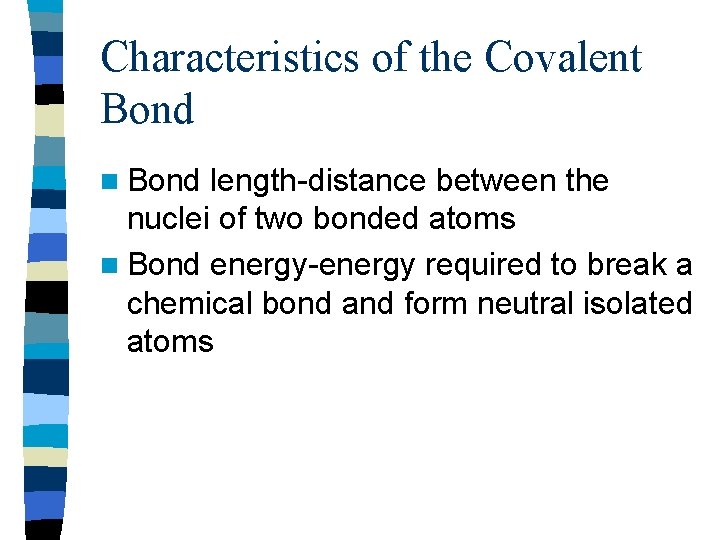 Characteristics of the Covalent Bond

Bond length-distance between the nuclei of two bonded atoms

Bond energy-energy required to break a chemical bond and form neutral isolated atoms